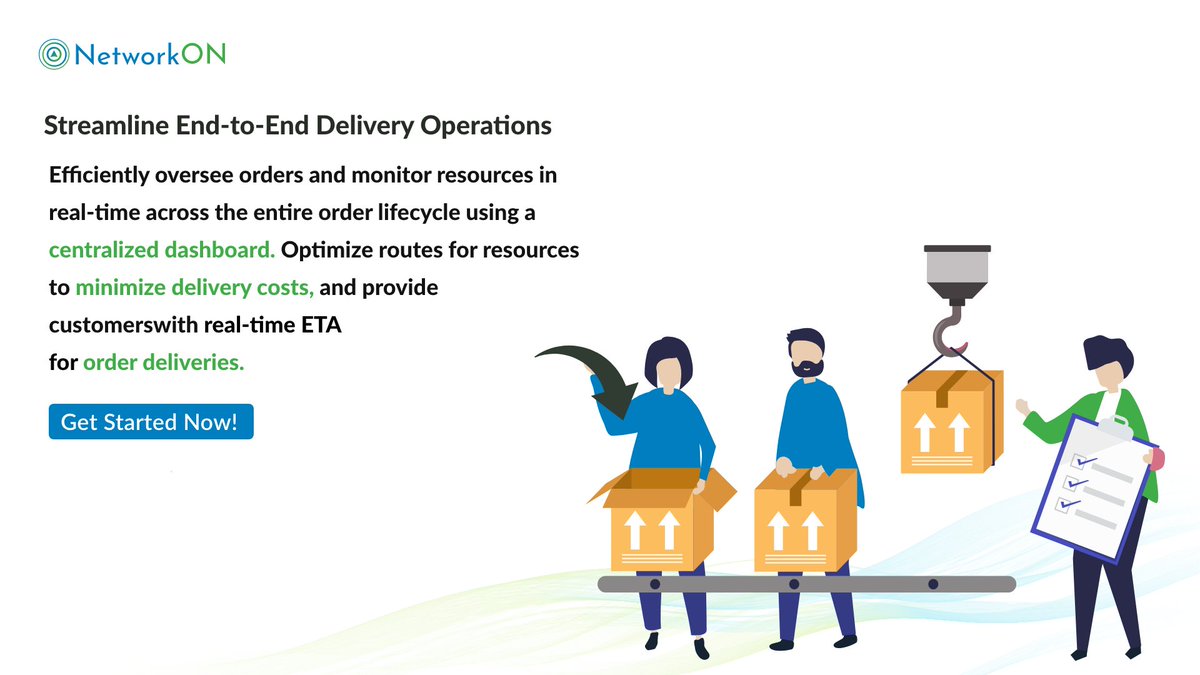 NetworkON

Streamline End-to-End Delivery Operations

Efficiently oversee orders and monitor resources in real-time across the entire order lifecycle using a centralized dashboard. Optimize routes for resources to minimize delivery costs, and provide customerswith real-time ETA for order deliveries.

Get Started Now!